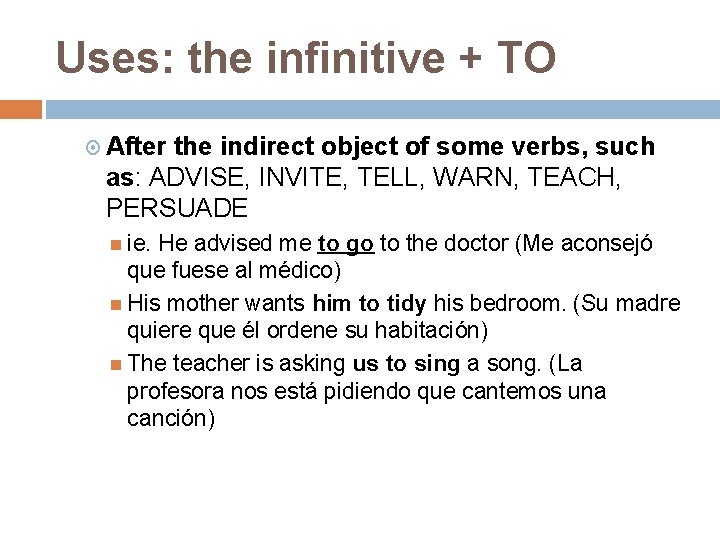 Uses: the infinitive + TO

After the indirect object of some verbs, such as: ADVISE, INVITE, TELL, WARN, TEACH, PERSUADE

ie. He advised me to go to the doctor (Me aconsejó que fuese al médico)

His mother wants him to tidy his bedroom. (Su madre quiere que él ordene su habitación)

The teacher is asking us to sing a song. (La profesora nos está pidiendo que cantemos una canción)